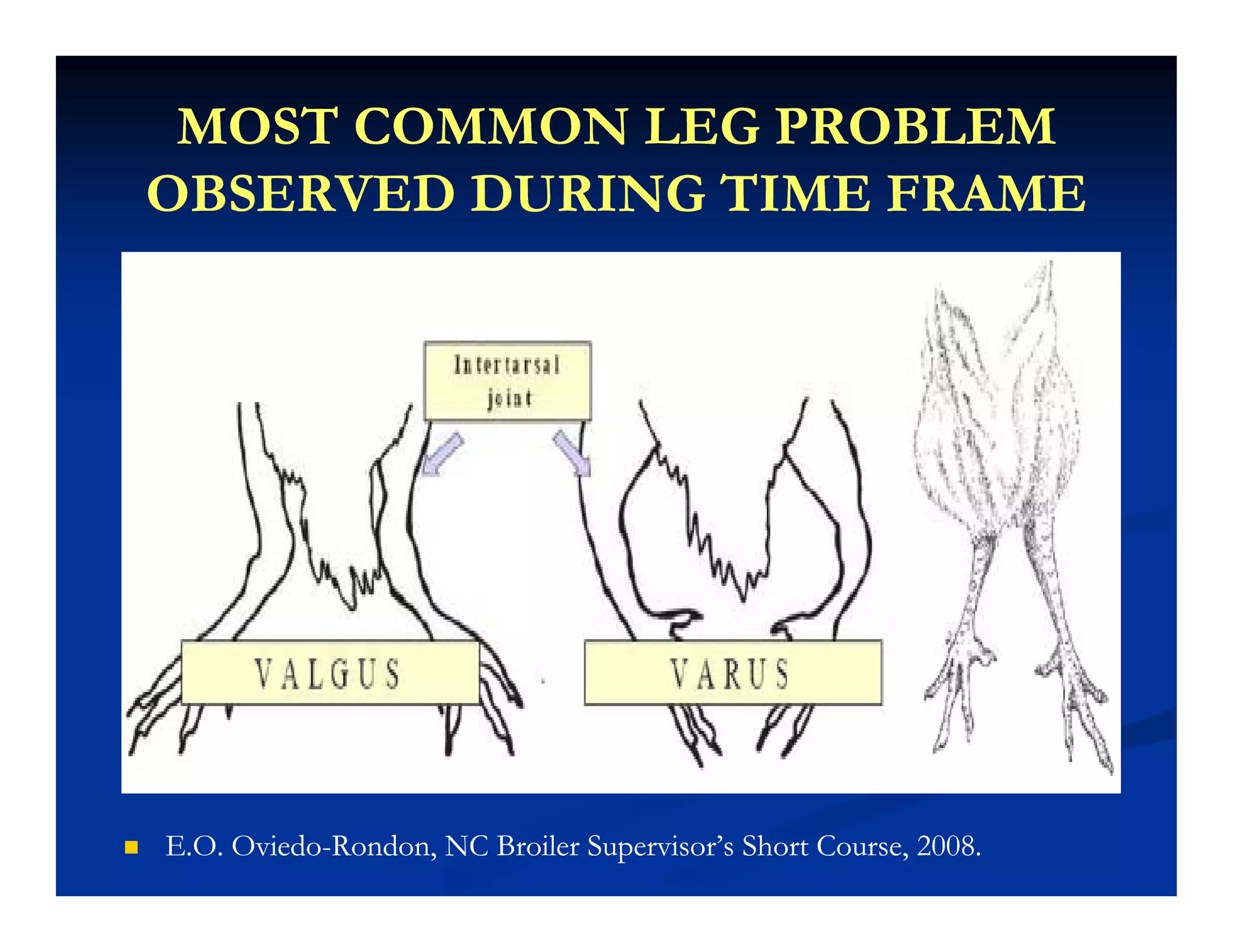 MOST COMMON LEG PROBLEM OBSERVED DURING TIME FRAME

Intertarsal joint

VALGUS

VARUS

E.O. Oviedo-Rondon, NC Broiler Supervisor's Short Course, 2008.